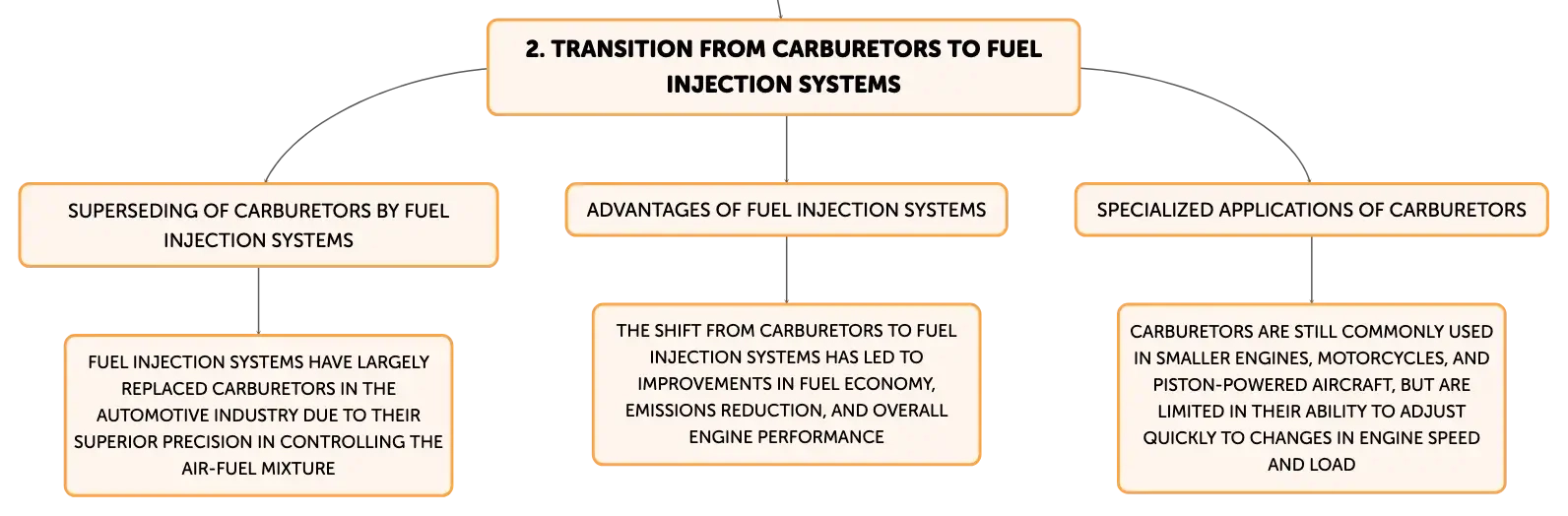 2. TRANSITION FROM CARBURETORS TO FUEL INJECTION SYSTEMS

SUPERSEDING OF CARBURETORS BY FUEL INJECTION SYSTEMS

FUEL INJECTION SYSTEMS HAVE LARGELY REPLACED CARBURETORS IN THE AUTOMOTIVE INDUSTRY DUE TO THEIR SUPERIOR PRECISION IN CONTROLLING THE AIR-FUEL MIXTURE

ADVANTAGES OF FUEL INJECTION SYSTEMS

THE SHIFT FROM CARBURETORS TO FUEL INJECTION SYSTEMS HAS LED TO IMPROVEMENTS IN FUEL ECONOMY, EMISSIONS REDUCTION, AND OVERALL ENGINE PERFORMANCE

SPECIALIZED APPLICATIONS OF CARBURETORS

CARBURETORS ARE STILL COMMONLY USED IN SMALLER ENGINES, MOTORCYCLES, AND PISTON-POWERED AIRCRAFT, BUT ARE LIMITED IN THEIR ABILITY TO ADJUST QUICKLY TO CHANGES IN ENGINE SPEED AND LOAD